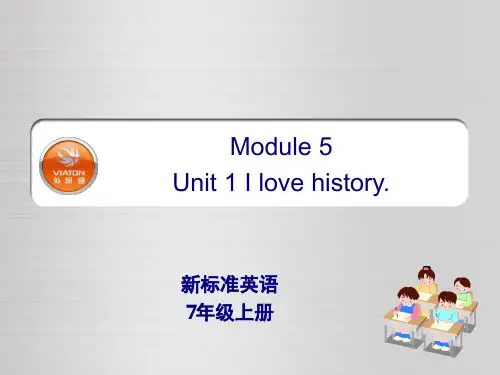 VIATON
外研通

Module 5
Unit 1 I love history.

新标准英语
7年级上册